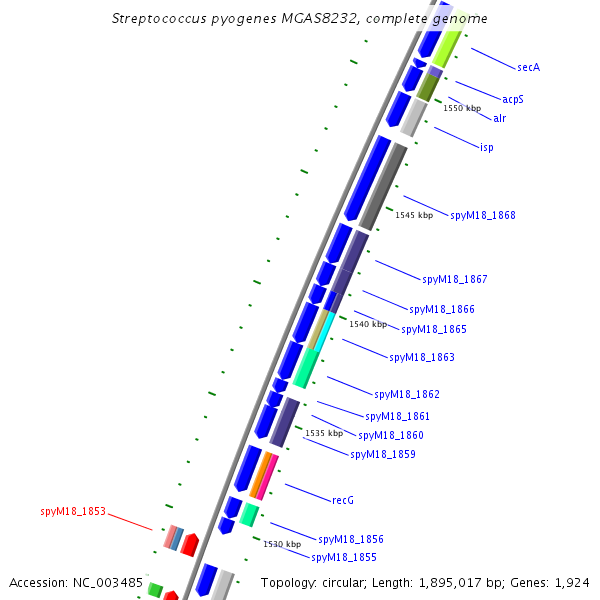 Streptococcus pyogenes MGAS8232, complete genome

secA

acpS

1550 kbp

alr

isp

1545 kbp

spyM18_1868

spyM18_1867

spyM18_1866

1540 kbp

spyM18_1865

spyM18_1863

spyM18_1862

spyM18_1861

1535 kbp

spyM18_1860

spyM18_1859

recG

spyM18_1853

spyM18_1856

1530 kbp

spyM18_1855

Accession: NC_003485

Topology: circular; Length: 1,895,017 bp; Genes: 1,924